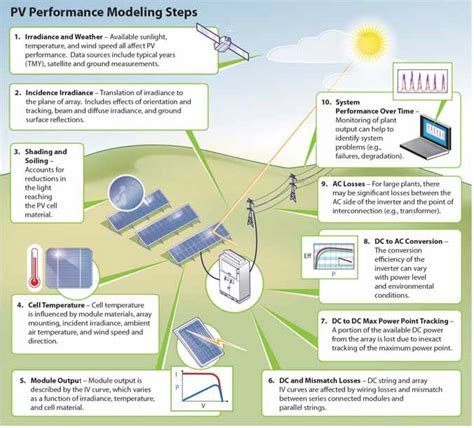 PV Performance Modeling Steps

1. Irradiance and Weather – Available sunlight, temperature, and wind speed all affect PV performance. Data sources include typical years (TMY), satellite and ground measurements.

2. Incidence Irradiance – Translation of irradiance to the plane of array. Includes effects of orientation and tracking, beam and diffuse irradiance, and ground surface reflections.

3. Shading and Soiling – Accounts for reductions in the light reaching the PV cell material.

4. Cell Temperature – Cell temperature is influenced by module materials, array mounting, incident irradiance, ambient air temperature, and wind speed and direction.

5. Module Output – Module output is described by the IV curve, which varies as a function of irradiance, temperature, and cell material.

I
P
V

6. DC and Mismatch Losses – DC string and array IV curves are affected by wiring losses and mismatch between series connected modules and parallel strings.

7. DC to DC Max Power Point Tracking – A portion of the available DC power from the array is lost due to inexact tracking of the maximum power point.

Eff
P

8. DC to AC Conversion – The conversion efficiency of the inverter can vary with power level and environmental conditions.

9. AC Losses – For large plants, there may be significant losses between the AC side of the inverter and the point of interconnection (e.g., transformer).

10. System Performance Over Time – Monitoring of plant output can help to identify system problems (e.g., failures, degradation).